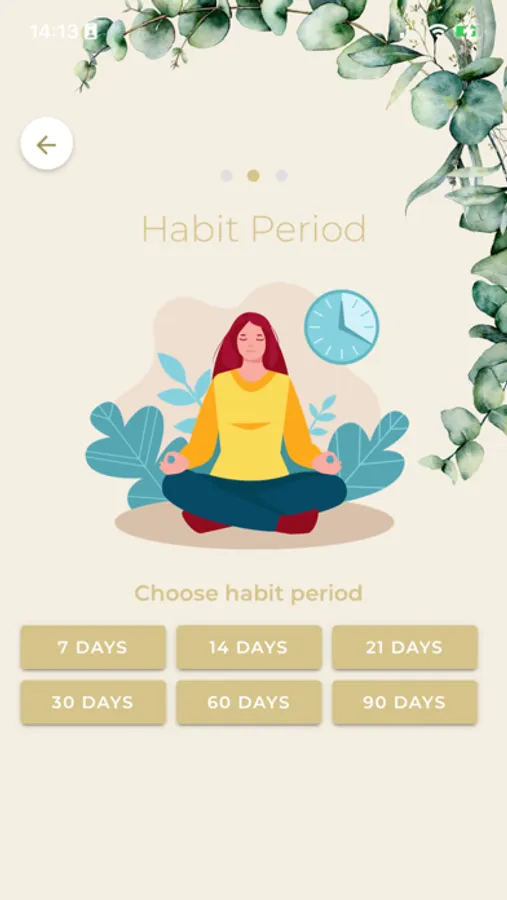 14:13

Habit Period

Choose habit period

7 DAYS
14 DAYS
21 DAYS
30 DAYS
60 DAYS
90 DAYS